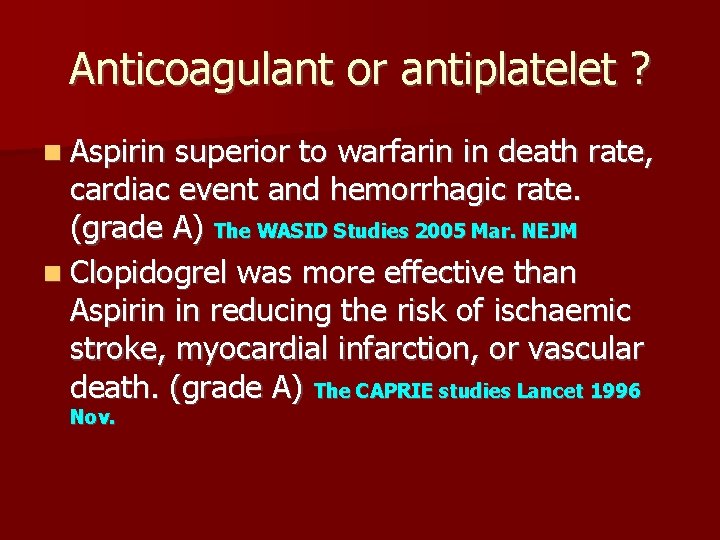 Anticoagulant or antiplatelet ?

Aspirin superior to warfarin in death rate, cardiac event and hemorrhagic rate. (grade A) The WASID Studies 2005 Mar. NEJM

Clopidogrel was more effective than Aspirin in reducing the risk of ischaemic stroke, myocardial infarction, or vascular death. (grade A) The CAPRIE studies Lancet 1996 Nov.